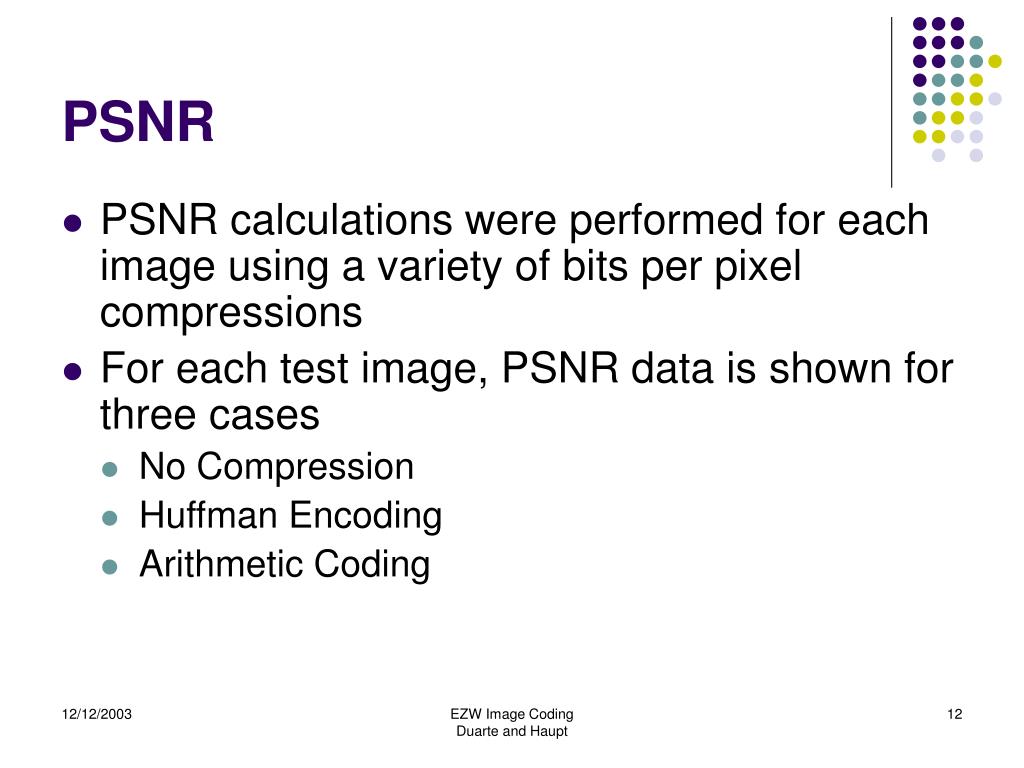 PSNR

- PSNR calculations were performed for each image using a variety of bits per pixel compressions
- For each test image, PSNR data is shown for three cases
  - No Compression
  - Huffman Encoding
  - Arithmetic Coding

12/12/2003

EZW Image Coding
Duarte and Haupt

12